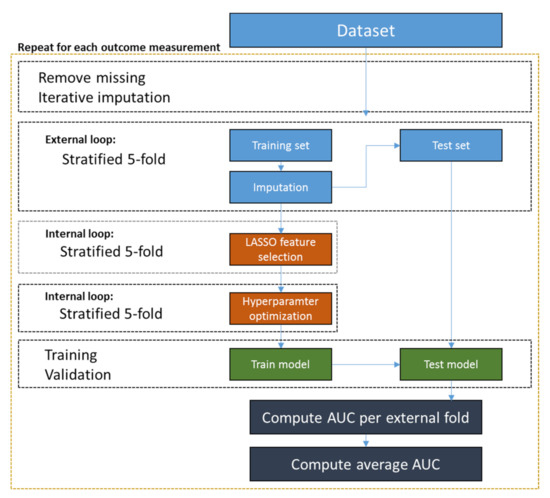 Dataset

Repeat for each outcome measurement

Remove missing
Iterative imputation

External loop:
Stratified 5-fold

Training set

Test set

Imputation

Internal loop:
Stratified 5-fold

LASSO feature selection

Internal loop:
Stratified 5-fold

Hyperparamter optimization

Training
Validation

Train model

Test model

Compute AUC per external fold

Compute average AUC